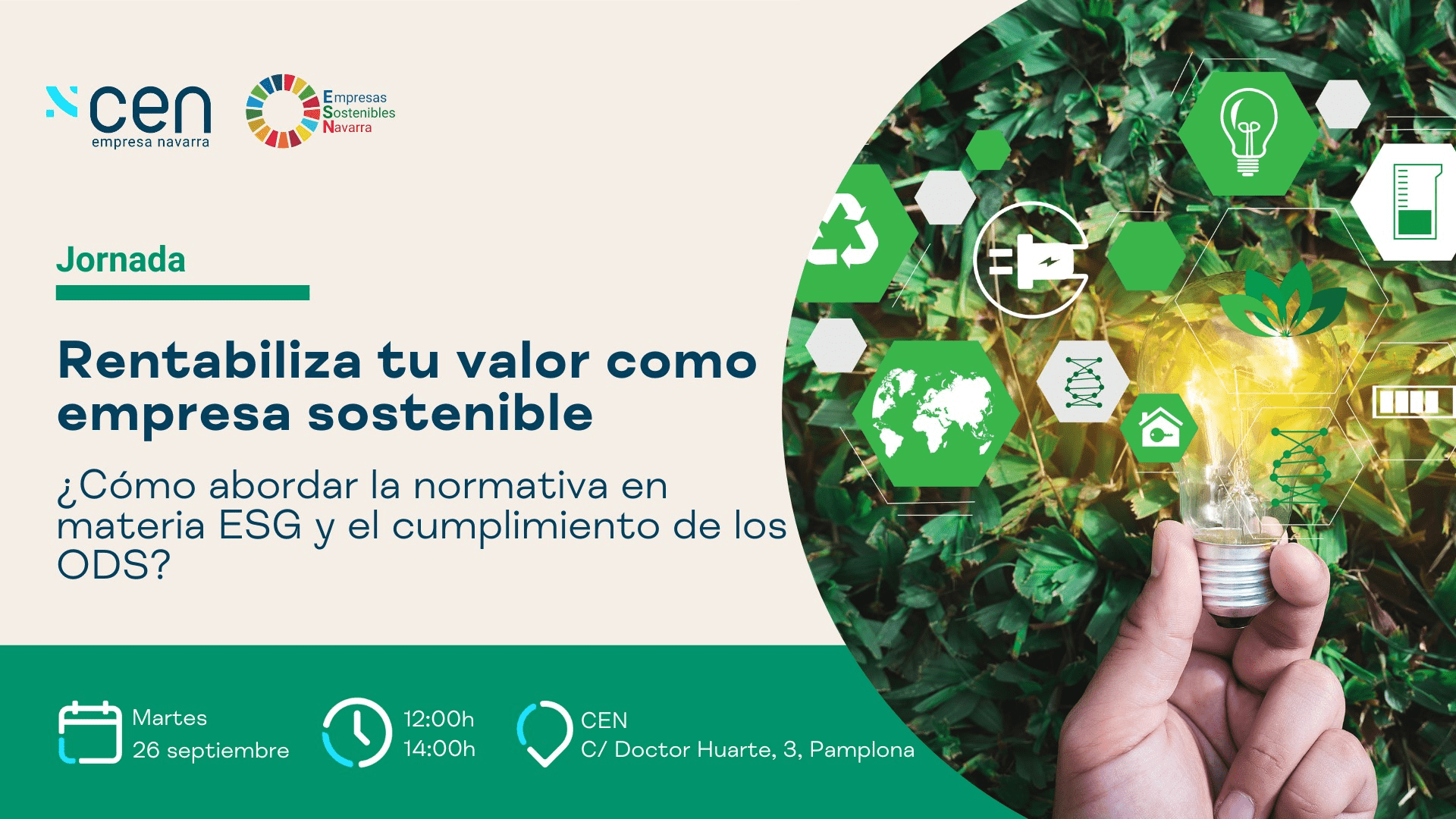 cen
empresa navarra

Empresas
Sostenibles
Navarra

Jornada

Rentabiliza tu valor como empresa sostenible

¿Cómo abordar la normativa en materia ESG y el cumplimiento de los ODS?

Martes
26 septiembre

12:00h
14:00h

CEN
C/ Doctor Huarte, 3, Pamplona